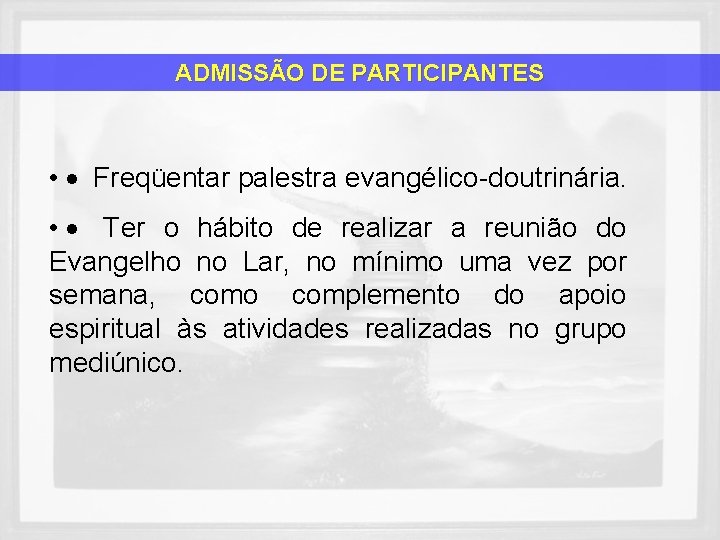 ADMISSÃO DE PARTICIPANTES

• • Freqüentar palestra evangélico-doutrinária.

• • Ter o hábito de realizar a reunião do Evangelho no Lar, no mínimo uma vez por semana, como complemento do apoio espiritual às atividades realizadas no grupo mediúnico.